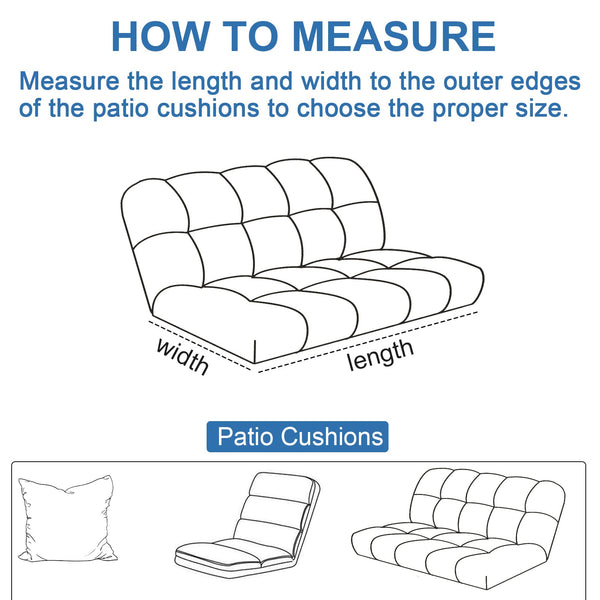 HOW TO MEASURE

Measure the length and width to the outer edges of the patio cushions to choose the proper size.

width

length

Patio Cushions